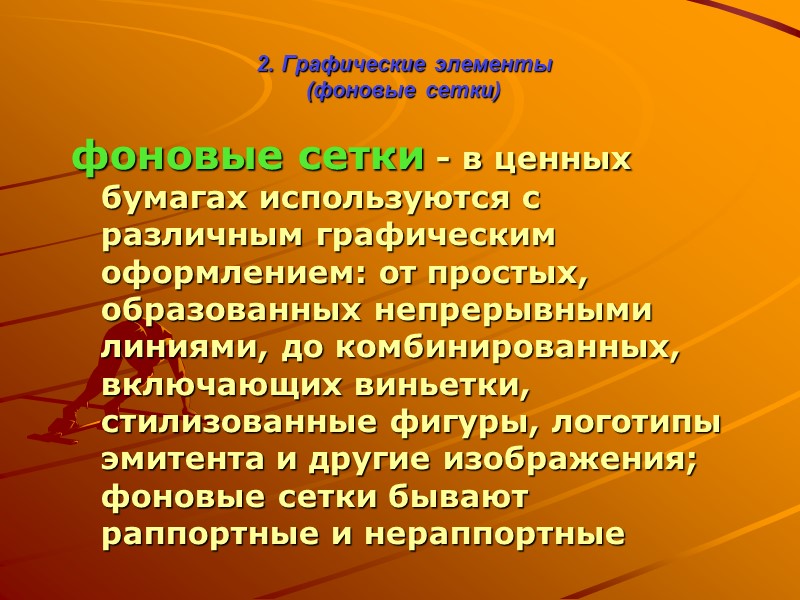 2. Графические элементы
(фоновые сетки)

фоновые сетки - в ценных бумагах используются с различным графическим оформлением: от простых, образованных непрерывными линиями, до комбинированных, включающих виньетки, стилизованные фигуры, логотипы эмитента и другие изображения; фоновые сетки бывают раппортные и нераппортные